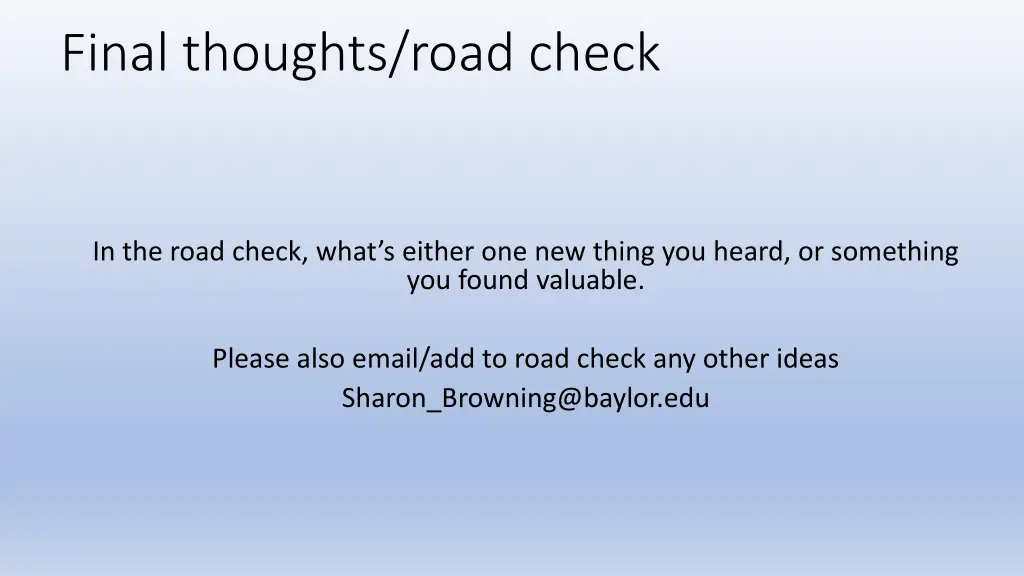 Final thoughts/road check

In the road check, what’s either one new thing you heard, or something you found valuable.

Please also email/add to road check any other ideas
Sharon_Browning@baylor.edu